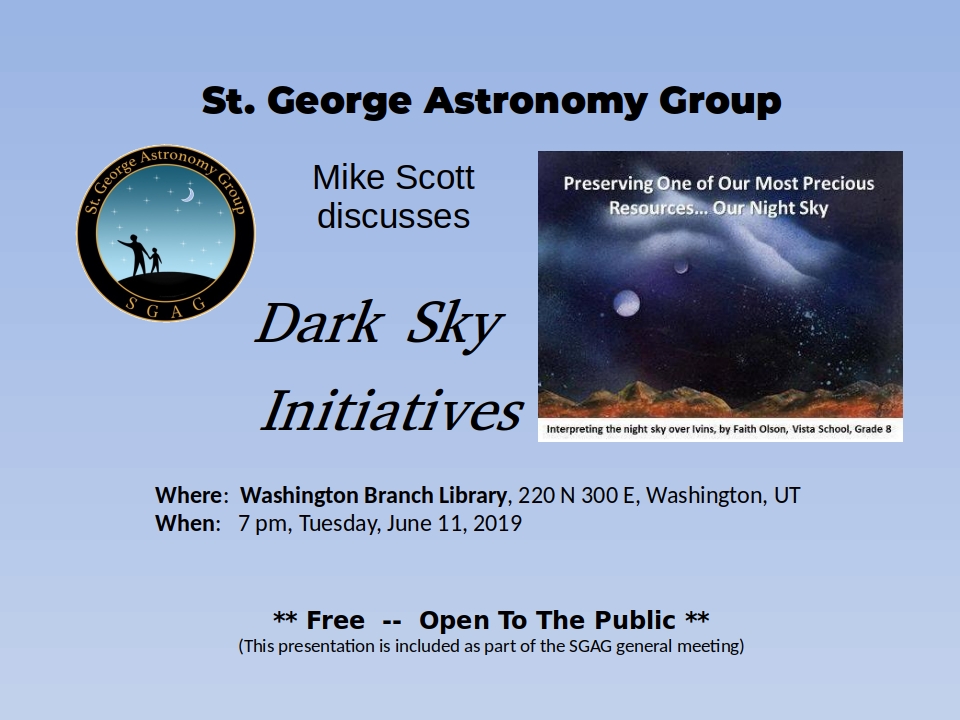 St. George Astronomy Group

St. George Astronomy Group
SGAG

Mike Scott discusses

Dark Sky Initiatives

Preserving One of Our Most Precious Resources... Our Night Sky

Interpreting the night sky over Ivins, by Faith Olson, Vista School, Grade 8

Where: Washington Branch Library, 220 N 300 E, Washington, UT
When: 7 pm, Tuesday, June 11, 2019

** Free -- Open To The Public **
(This presentation is included as part of the SGAG general meeting)